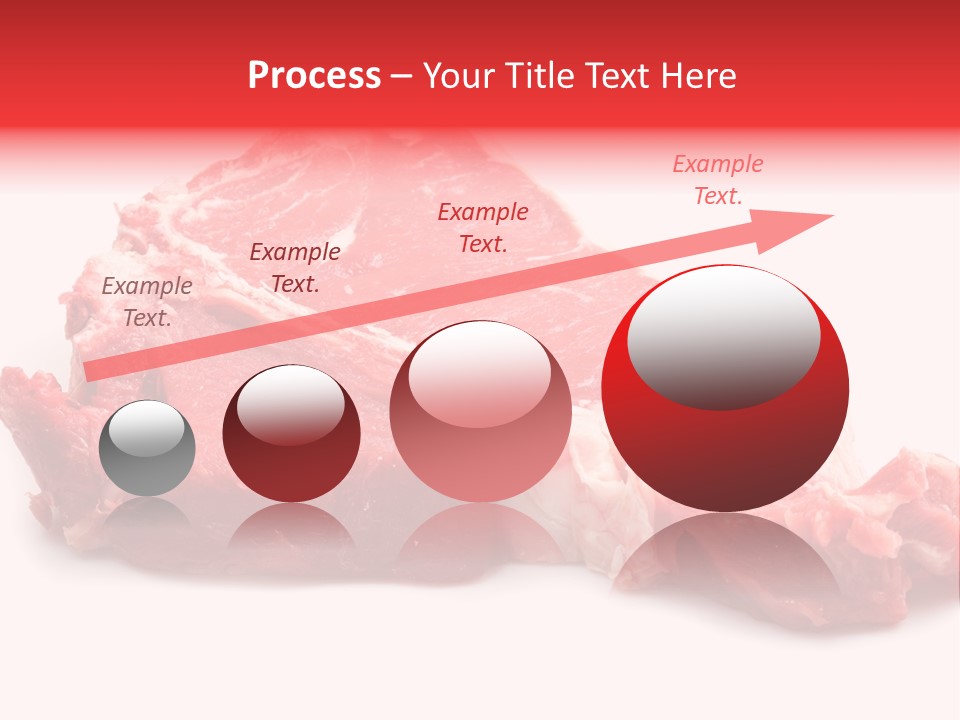 Process – Your Title Text Here

Example Text.

Example Text.

Example Text.

Example Text.